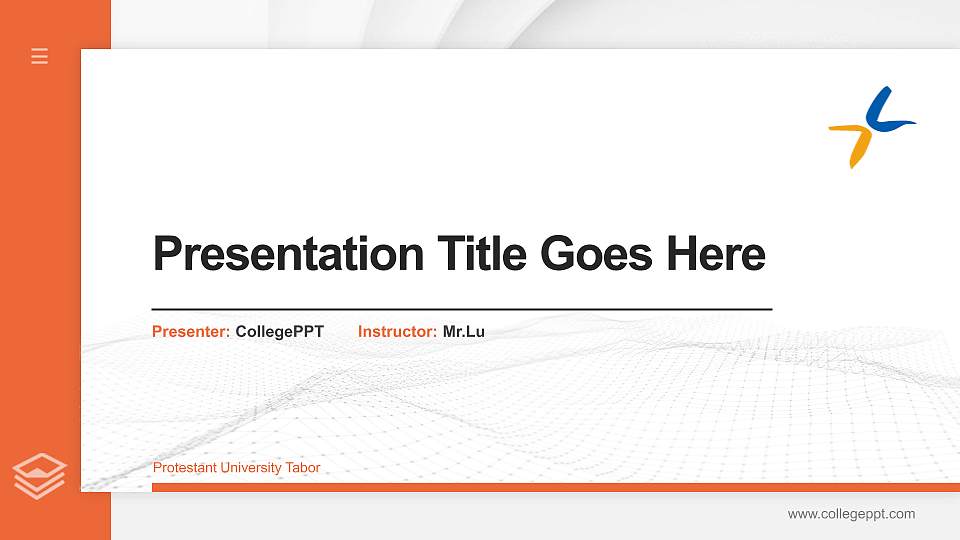 Presentation Title Goes Here

Presenter: CollegePPT Instructor: Mr.Lu

Protestant University Tabor

www.collegeppt.com